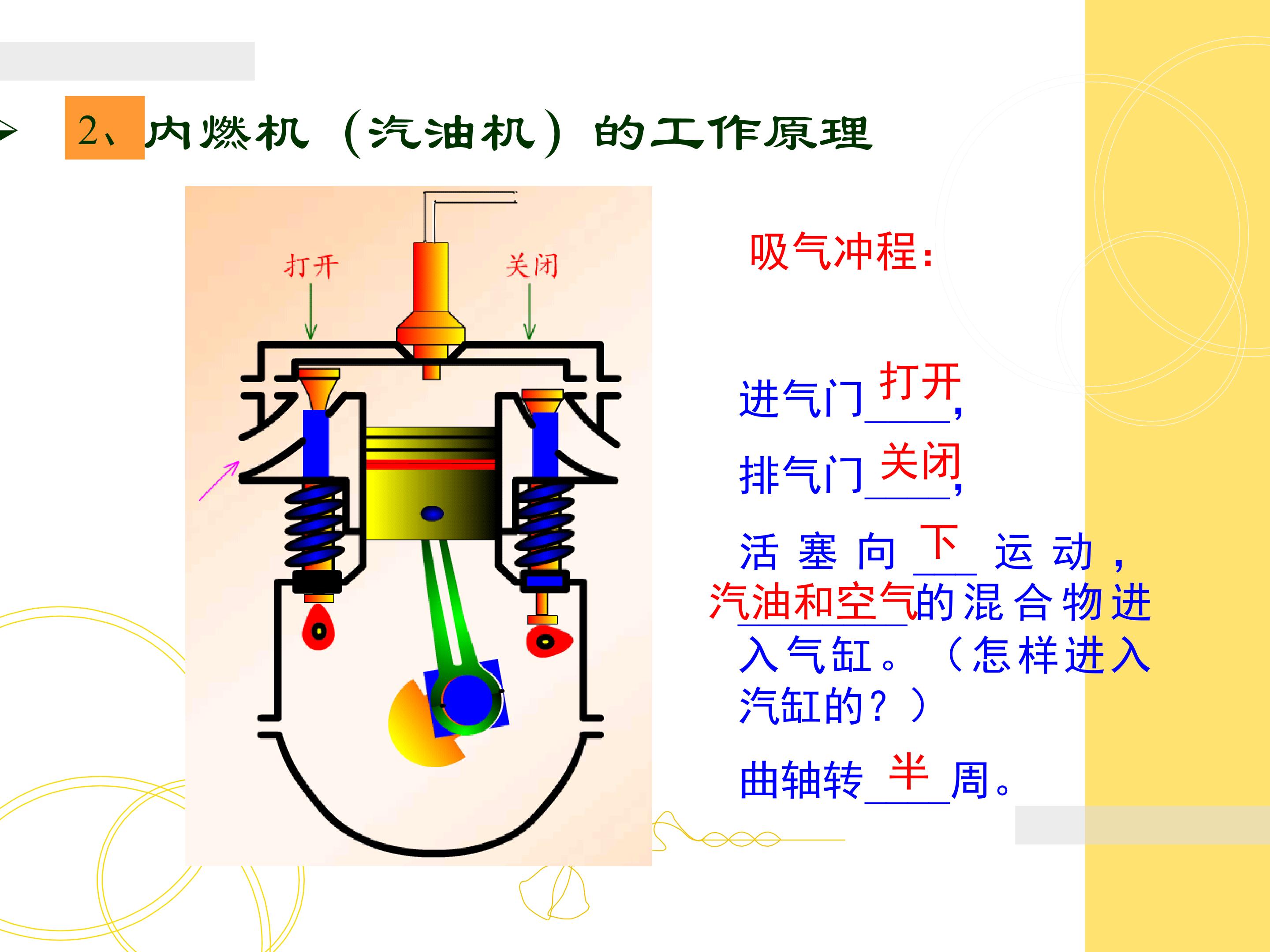 2、内燃机（汽油机）的工作原理

打开

关闭

吸气冲程：

进气门 打开，

排气门 关闭，

活塞向 下 运动，汽油和空气的混合物进入气缸。（怎样进入汽缸的？）

曲轴转 半 周。